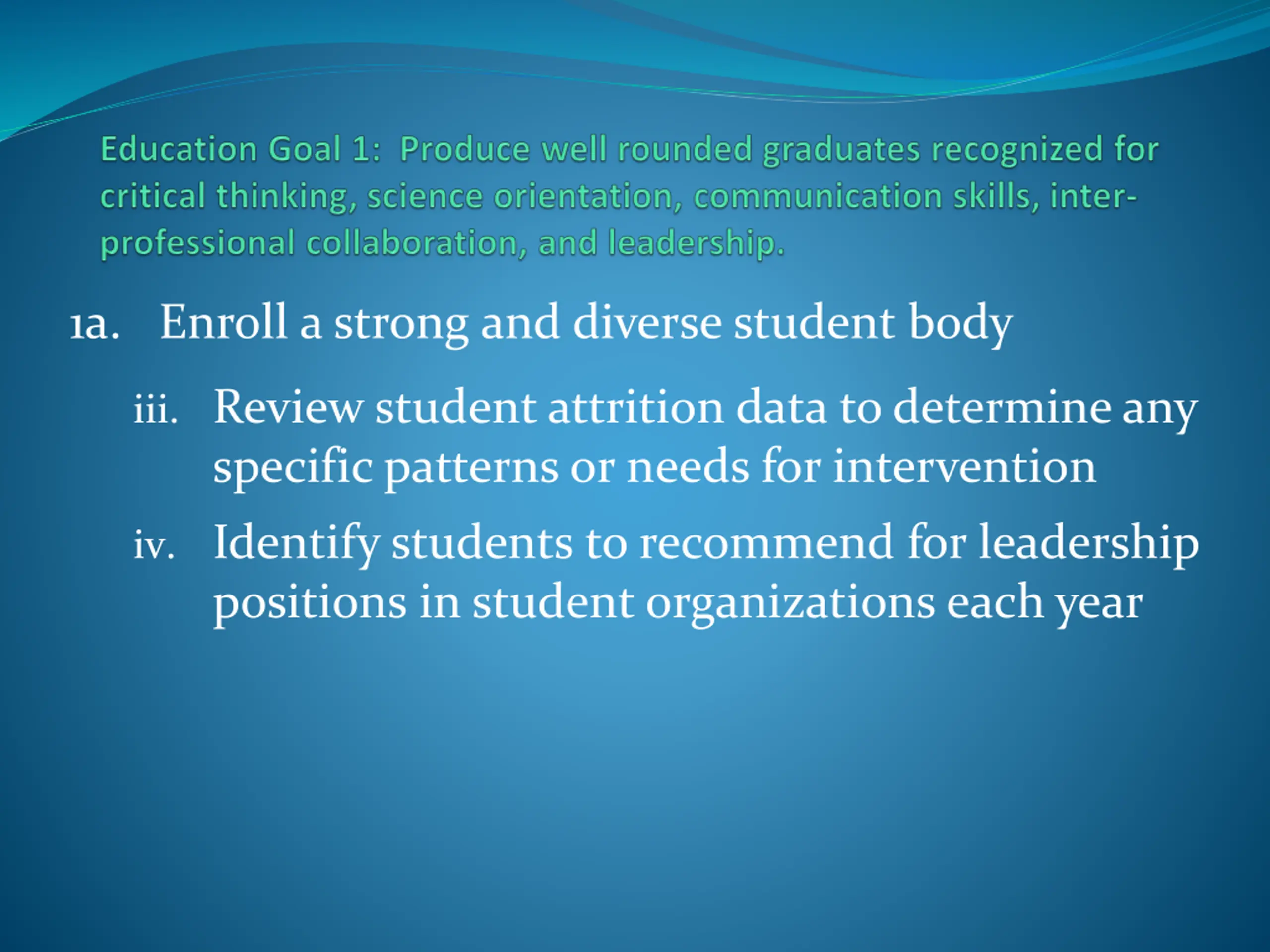 Education Goal 1: Produce well rounded graduates recognized for critical thinking, science orientation, communication skills, inter-professional collaboration, and leadership.

1a. Enroll a strong and diverse student body

iii. Review student attrition data to determine any specific patterns or needs for intervention

iv. Identify students to recommend for leadership positions in student organizations each year